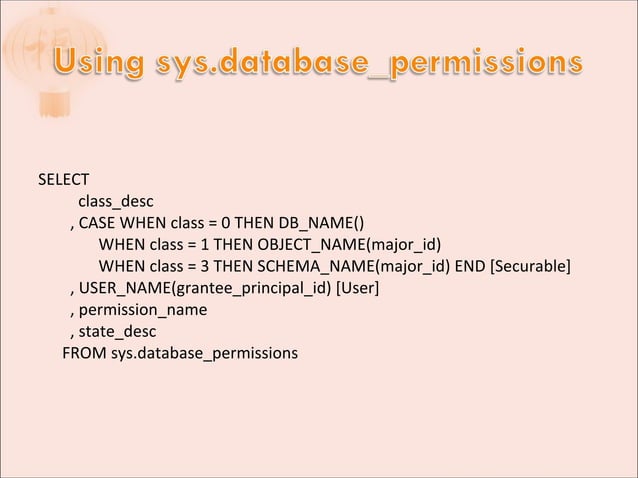 Using sys.database_permissions

SELECT
class_desc
, CASE WHEN class = 0 THEN DB_NAME()
WHEN class = 1 THEN OBJECT_NAME(major_id)
WHEN class = 3 THEN SCHEMA_NAME(major_id) END [Securable]
, USER_NAME(grantee_principal_id) [User]
, permission_name
, state_desc
FROM sys.database_permissions